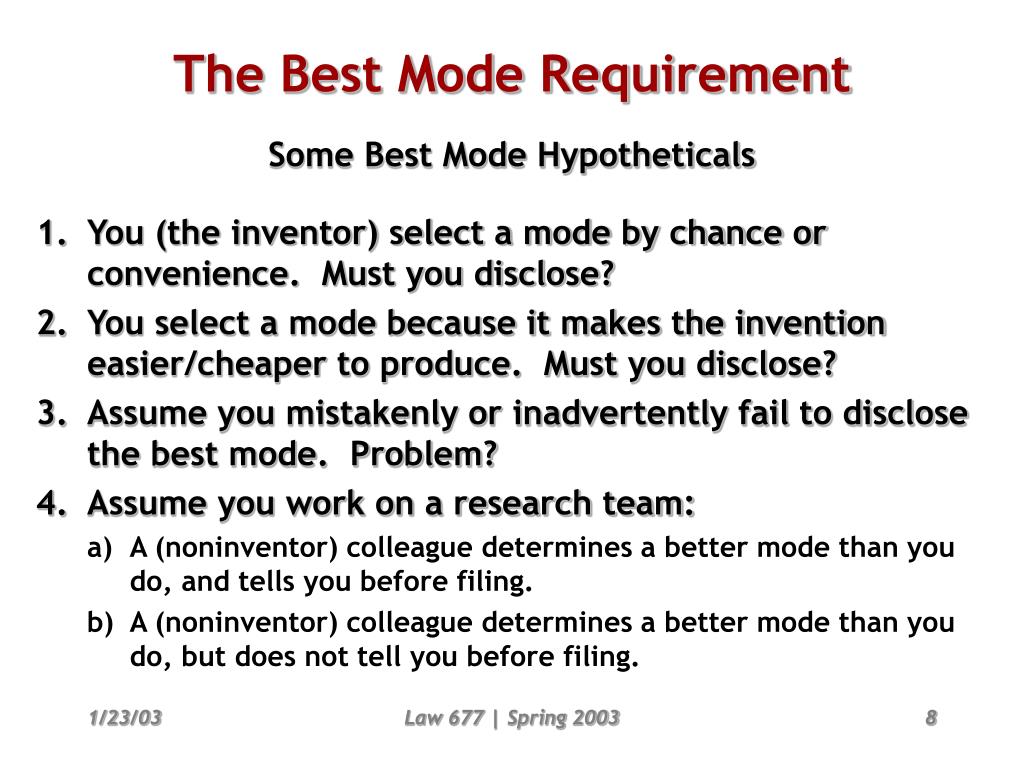 The Best Mode Requirement

Some Best Mode Hypotheticals

1. You (the inventor) select a mode by chance or convenience. Must you disclose?
2. You select a mode because it makes the invention easier/cheaper to produce. Must you disclose?
3. Assume you mistakenly or inadvertently fail to disclose the best mode. Problem?
4. Assume you work on a research team:
a) A (noninventor) colleague determines a better mode than you do, and tells you before filing.
b) A (noninventor) colleague determines a better mode than you do, but does not tell you before filing.

1/23/03 Law 677 | Spring 2003 8